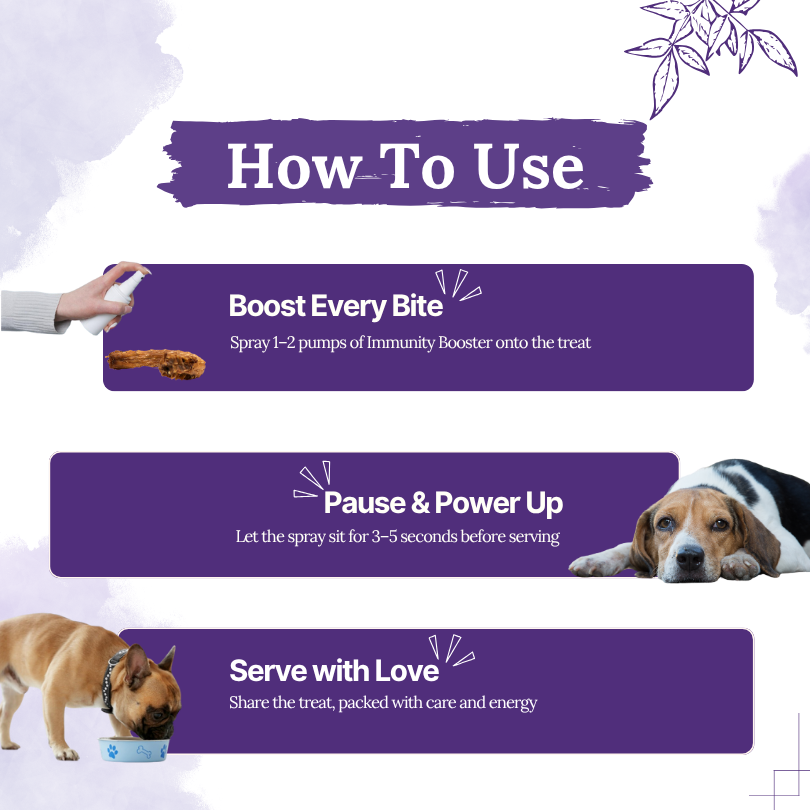 How To Use

Boost Every Bite

Spray 1–2 pumps of Immunity Booster onto the treat

Pause & Power Up

Let the spray sit for 3–5 seconds before serving

Serve with Love

Share the treat, packed with care and energy